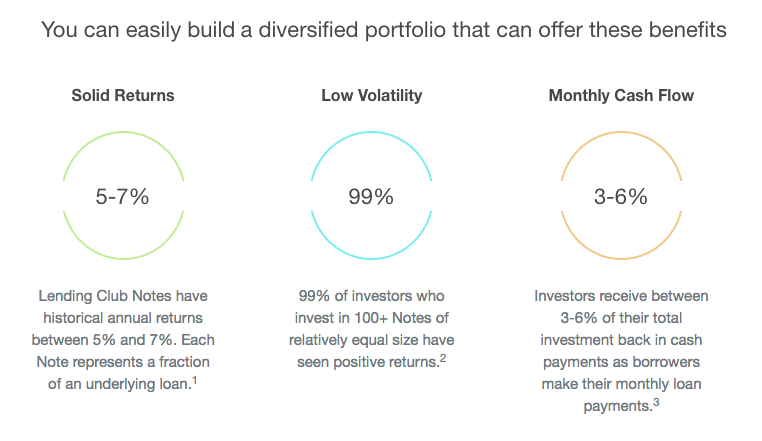 You can easily build a diversified portfolio that can offer these benefits

Solid Returns

5-7%

Lending Club Notes have historical annual returns between 5% and 7%. Each Note represents a fraction of an underlying loan.$^1$

Low Volatility

99%

99% of investors who invest in 100+ Notes of relatively equal size have seen positive returns.$^2$

Monthly Cash Flow

3-6%

Investors receive between 3-6% of their total investment back in cash payments as borrowers make their monthly loan payments.$^3$